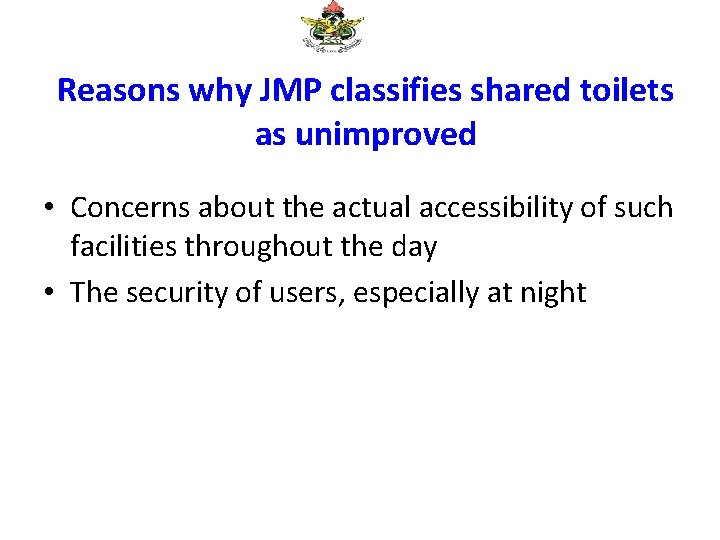 Reasons why JMP classifies shared toilets as unimproved

• Concerns about the actual accessibility of such facilities throughout the day
• The security of users, especially at night